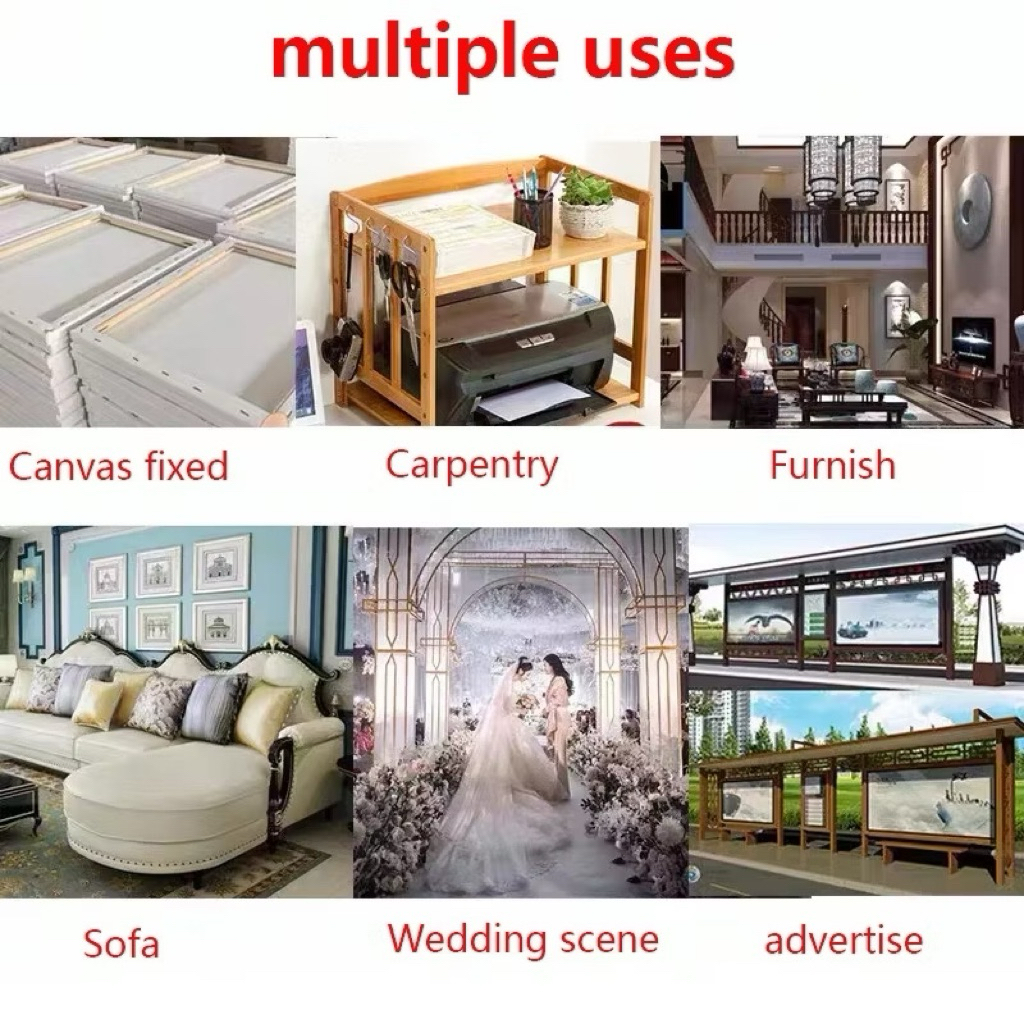 multiple uses

Canvas fixed

Carpentry

Furnish

Sofa

Wedding scene

advertise